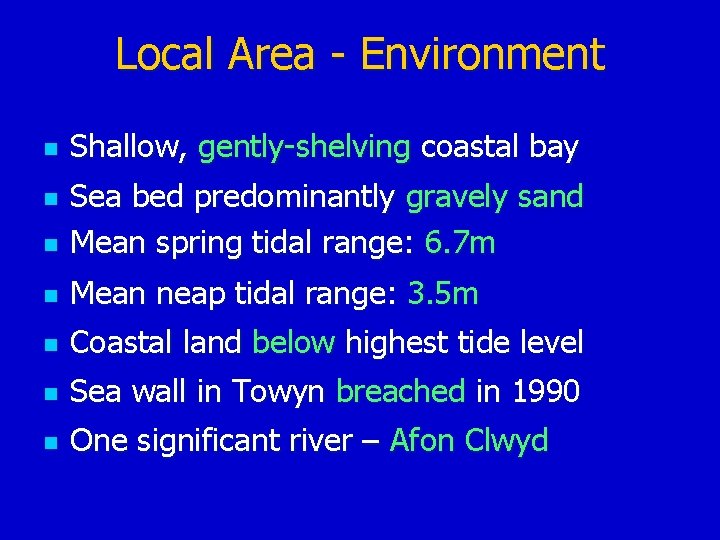 Local Area - Environment

- Shallow, gently-shelving coastal bay
- Sea bed predominantly gravely sand
- Mean spring tidal range: 6.7m
- Mean neap tidal range: 3.5m
- Coastal land below highest tide level
- Sea wall in Towyn breached in 1990
- One significant river – Afon Clwyd